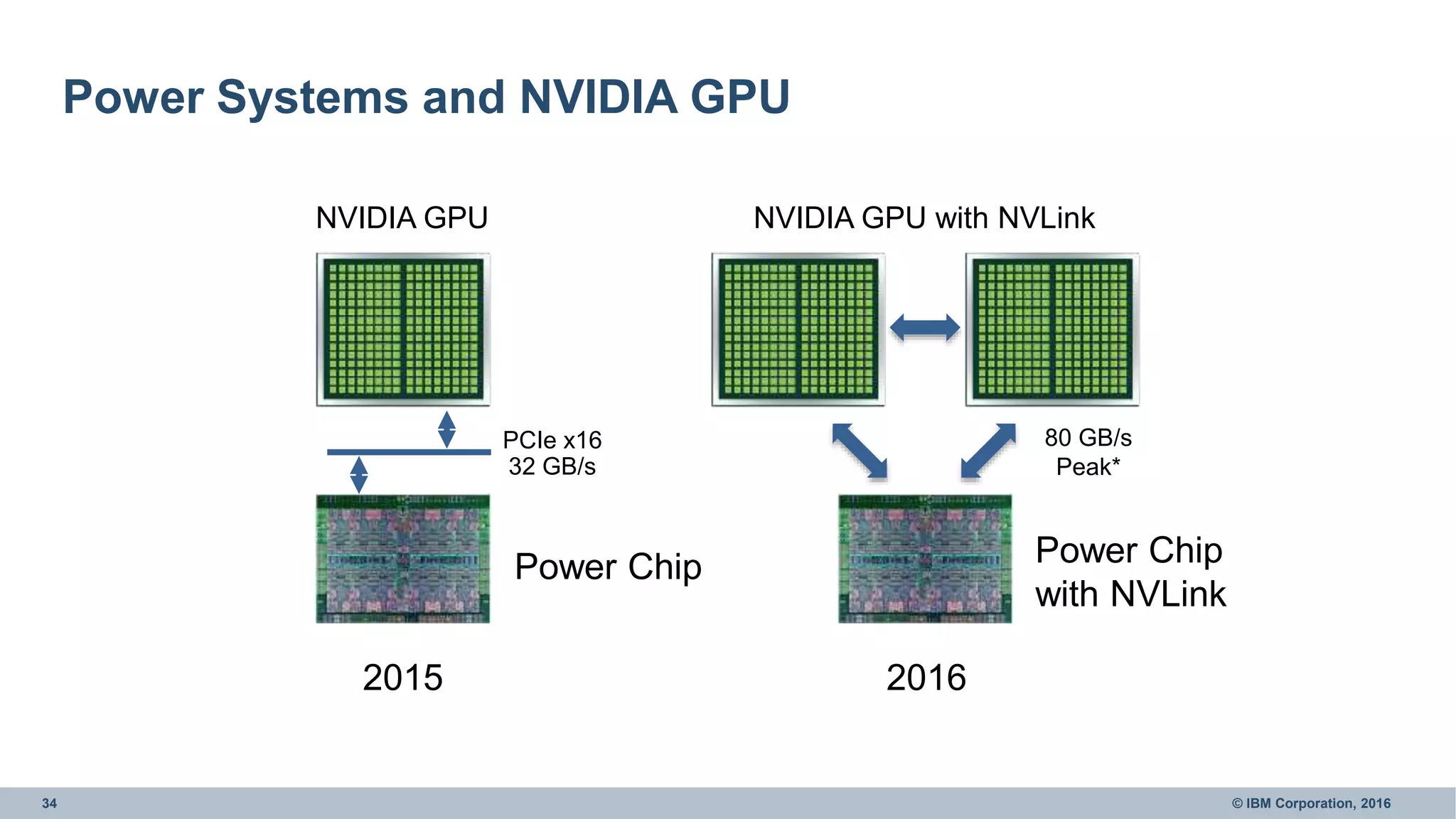 Power Systems and NVIDIA GPU

NVIDIA GPU

PCIe x16
32 GB/s

Power Chip

2015

NVIDIA GPU with NVLink

80 GB/s
Peak*

Power Chip
with NVLink

2016

34

© IBM Corporation, 2016